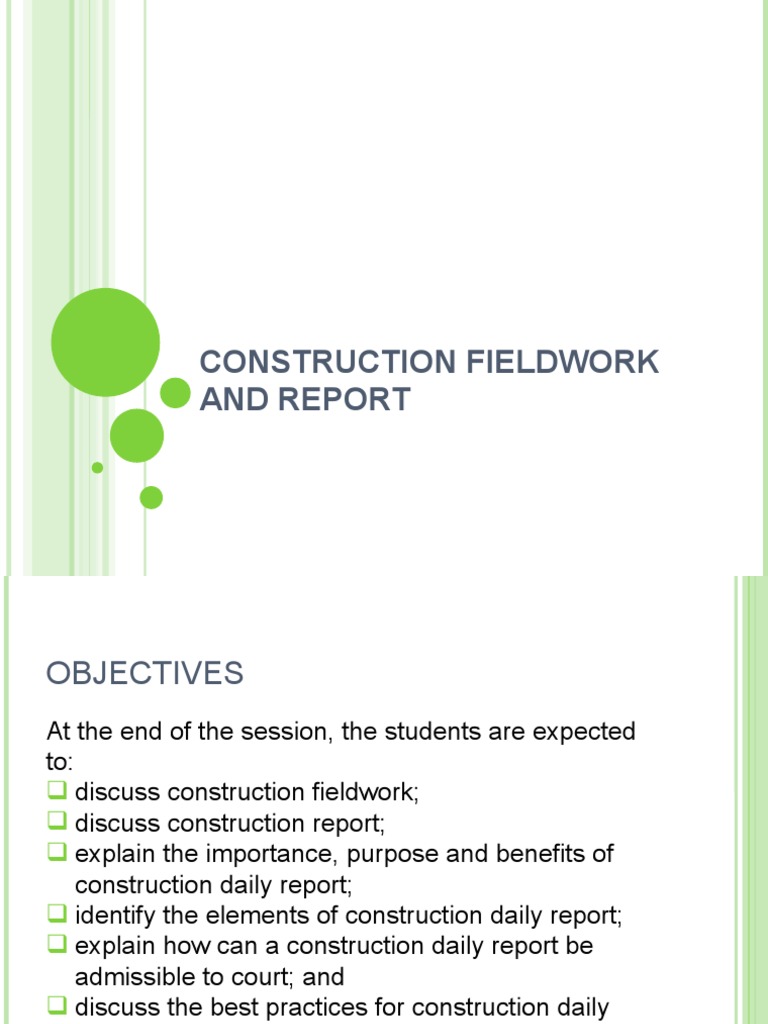 CONSTRUCTION FIELDWORK AND REPORT

OBJECTIVES

At the end of the session, the students are expected to:
❑ discuss construction fieldwork;
❑ discuss construction report;
❑ explain the importance, purpose and benefits of construction daily report;
❑ identify the elements of construction daily report;
❑ explain how can a construction daily report be admissible to court; and
❑ discuss the best practices for construction daily